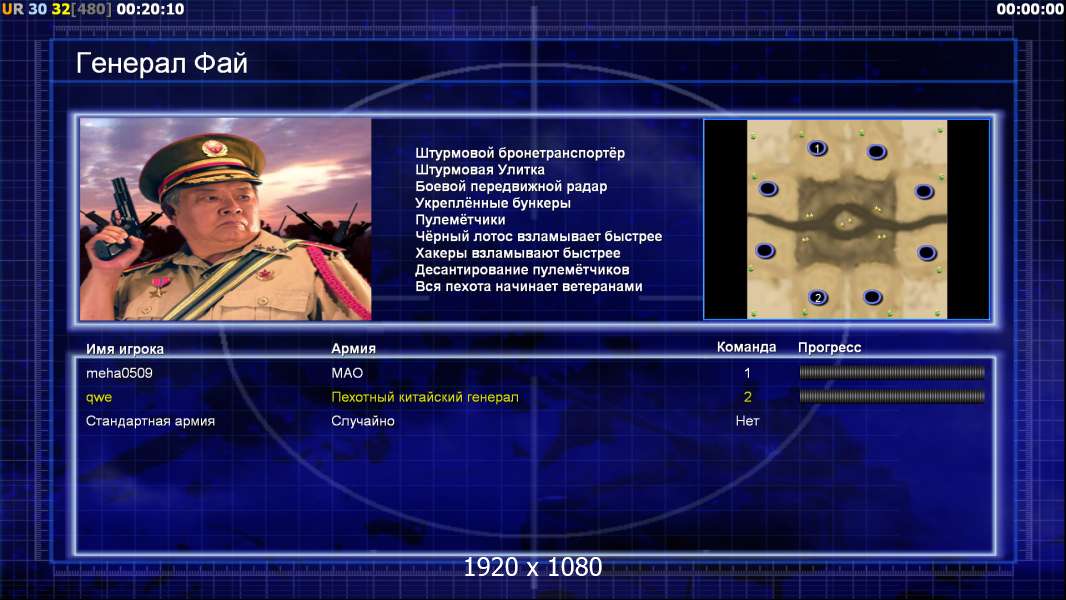 UR 30 32[480] 00:20:10

00:00:00

Генерал Фай

Штурмовой бронетранспортёр
Штурмовая Улитка
Боевой передвижной радар
Укреплённые бункеры
Пулемётчики
Чёрный лотос взламывает быстрее
Хакеры взламывают быстрее
Десантирование пулемётчиков
Вся пехота начинает ветеранами

1
2

| Имя игрока | Армия | Команда | Прогресс |
|---|---|---|---|
| meha0509 | МАО | 1 | |
| qwe | Пехотный китайский генерал | 2 | |
| Стандартная армия | Случайно | Нет | |

1920 x 1080